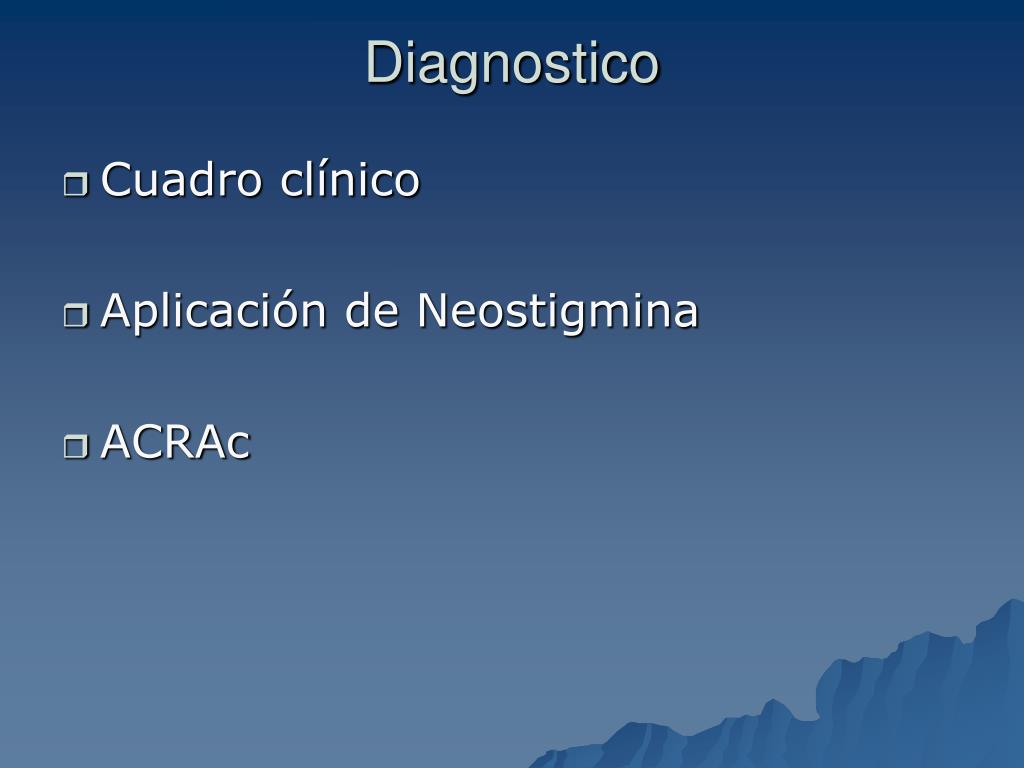 Diagnostico

Cuadro clínico

Aplicación de Neostigmina

ACRAc